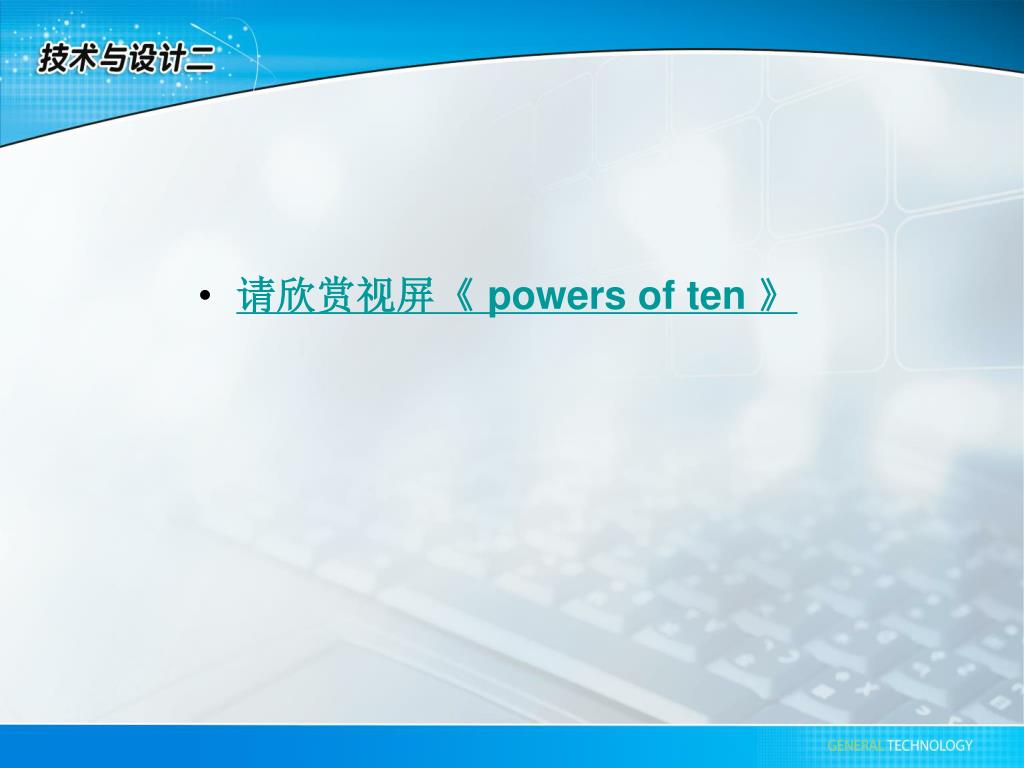 技术与设计二

• 请欣赏视屏《 powers of ten 》

GENERAL TECHNOLOGY